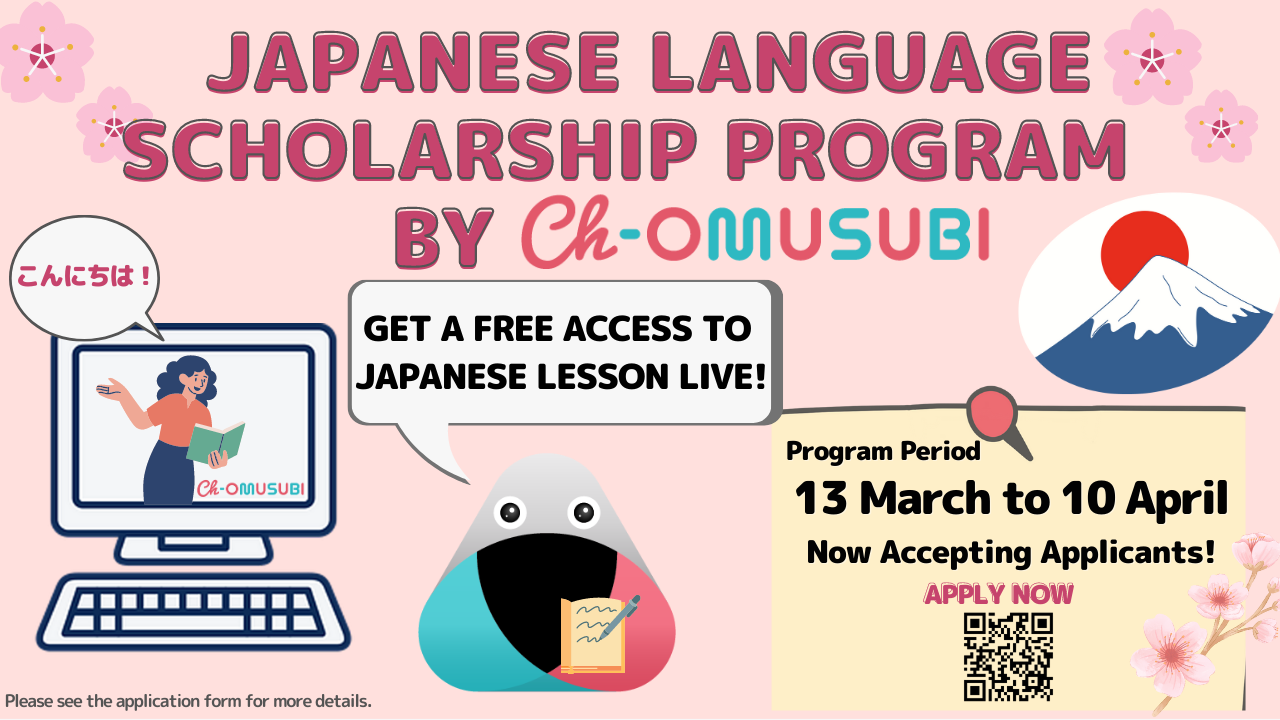 JAPANESE LANGUAGE SCHOLARSHIP PROGRAM BY Ch-OMUSUBI

こんにちは！

Ch-OMUSUBI

GET A FREE ACCESS TO JAPANESE LESSON LIVE!

Program Period
13 March to 10 April
Now Accepting Applicants!
APPLY NOW

Please see the application form for more details.